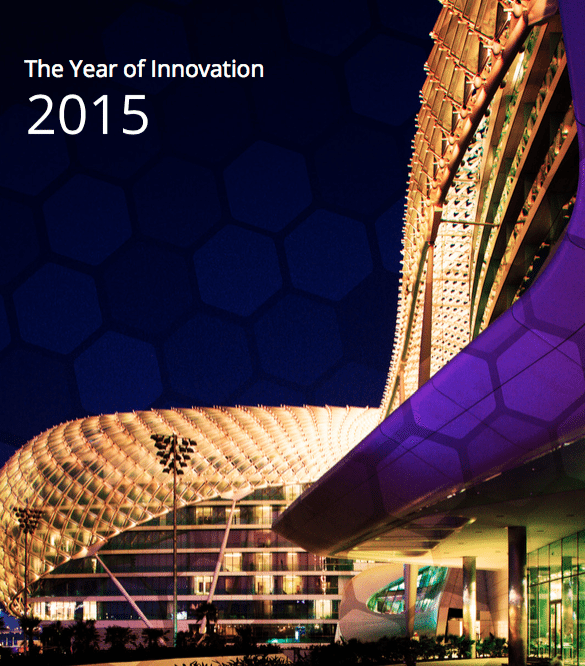 The Year of Innovation
2015